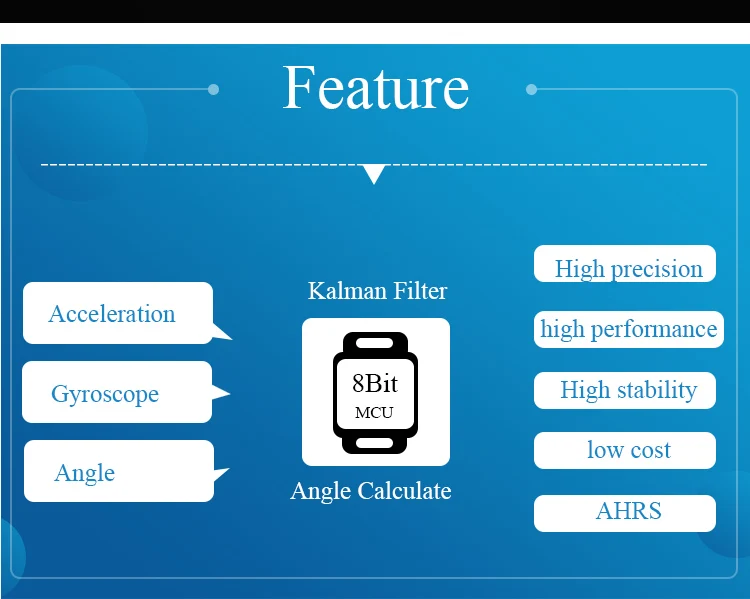 Feature

Acceleration

Gyroscope

Angle

Kalman Filter

8Bit
MCU

Angle Calculate

High precision

high performance

High stability

low cost

AHRS